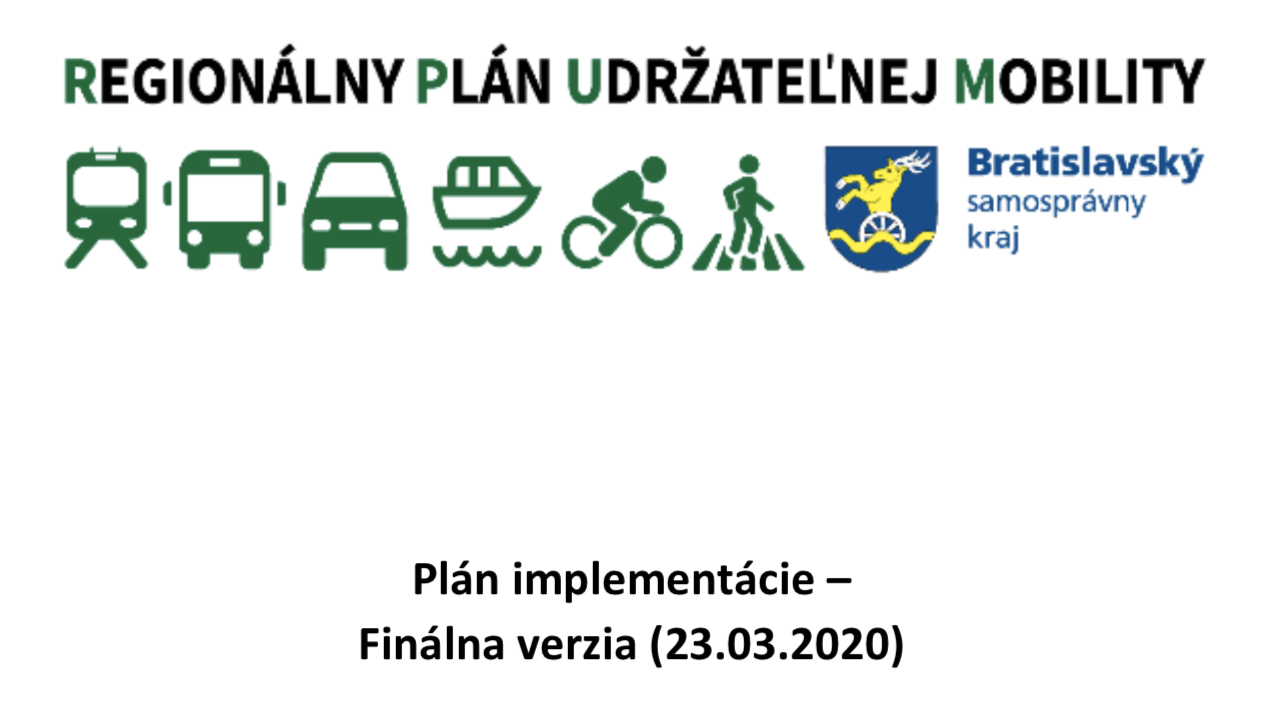 REGIONÁLNY PLÁN UDRŽATEĽNEJ MOBILITY

Bratislavský samosprávny kraj

Plán implementácie –
Finálna verzia (23.03.2020)